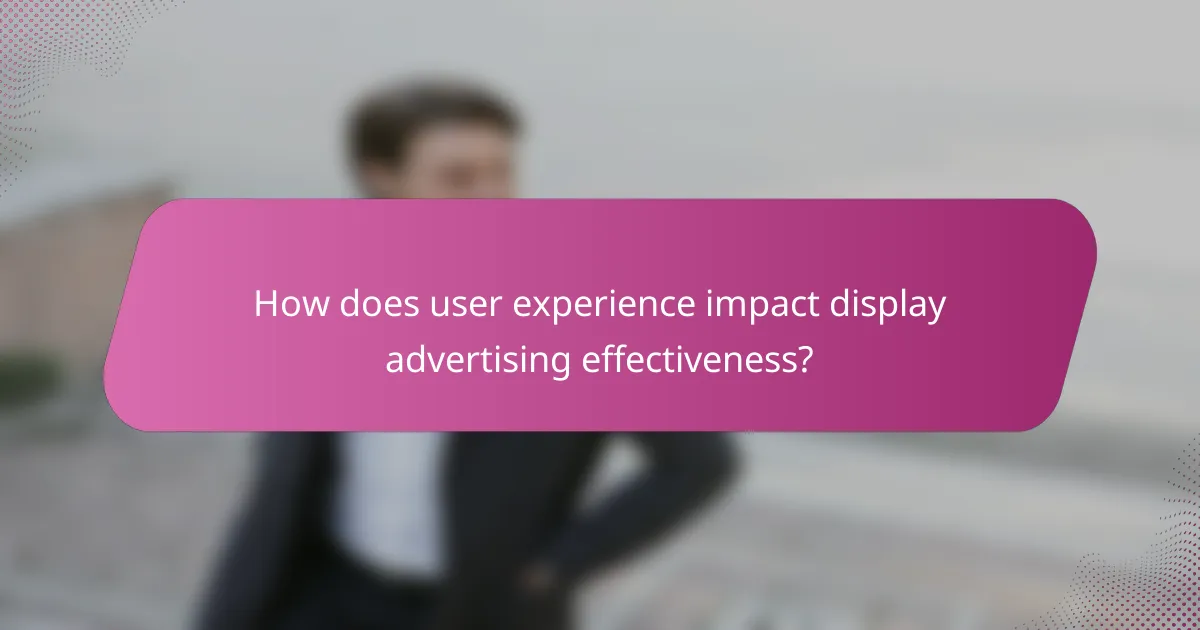 How does user experience impact display advertising effectiveness?